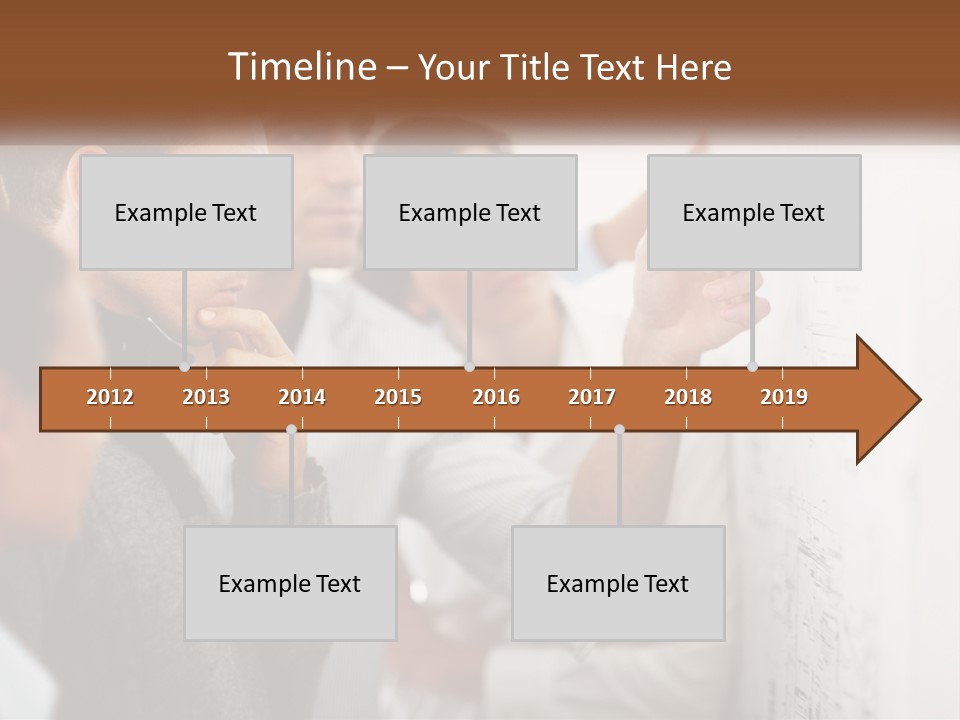 Timeline – Your Title Text Here

Example Text

Example Text

Example Text

2012 2013 2014 2015 2016 2017 2018 2019

Example Text

Example Text